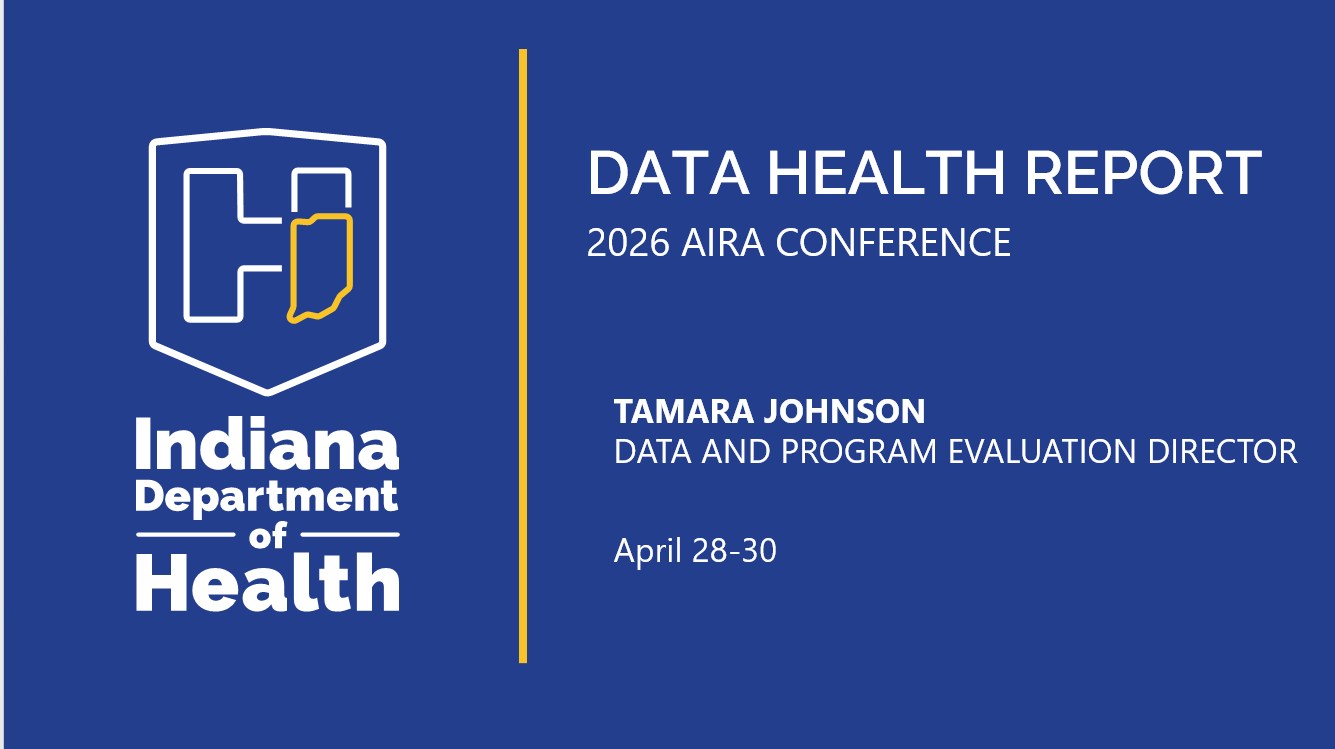 Indiana
Department
of
Health

DATA HEALTH REPORT
2026 AIRA CONFERENCE

TAMARA JOHNSON
DATA AND PROGRAM EVALUATION DIRECTOR

April 28-30